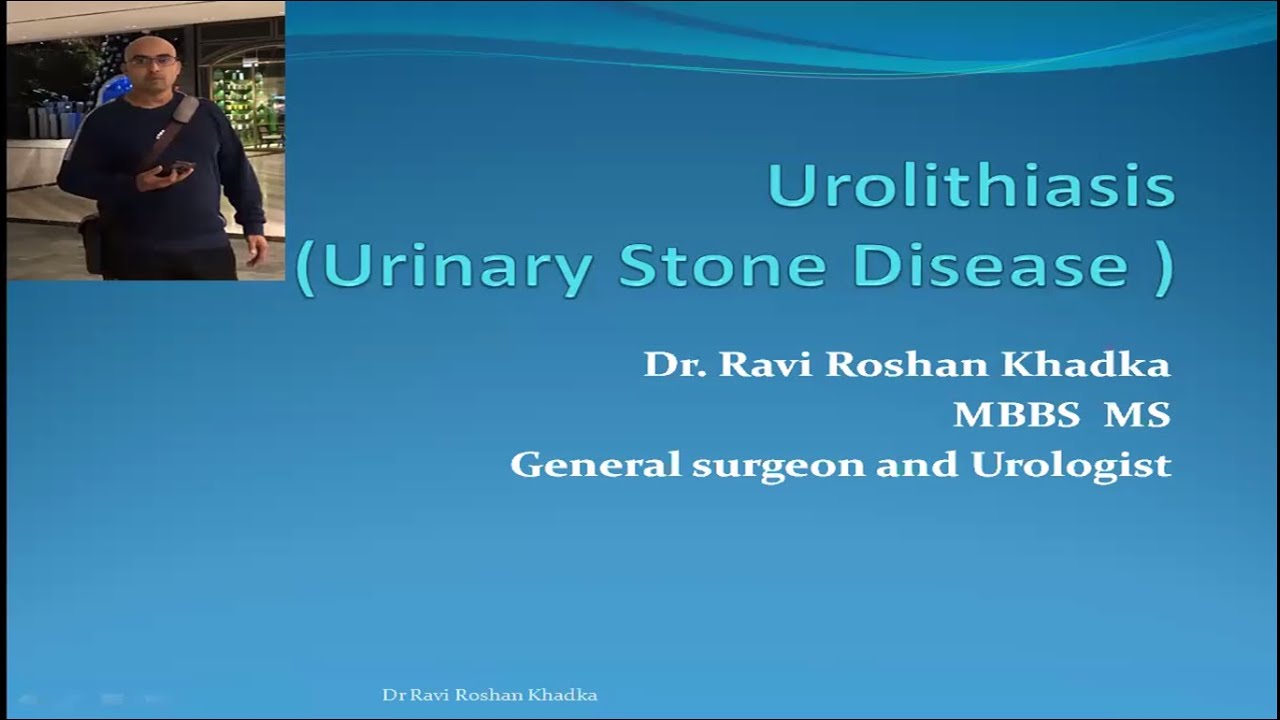 Urolithiasis
(Urinary Stone Disease )

Dr. Ravi Roshan Khadka
MBBS MS
General surgeon and Urologist

Dr Ravi Roshan Khadka